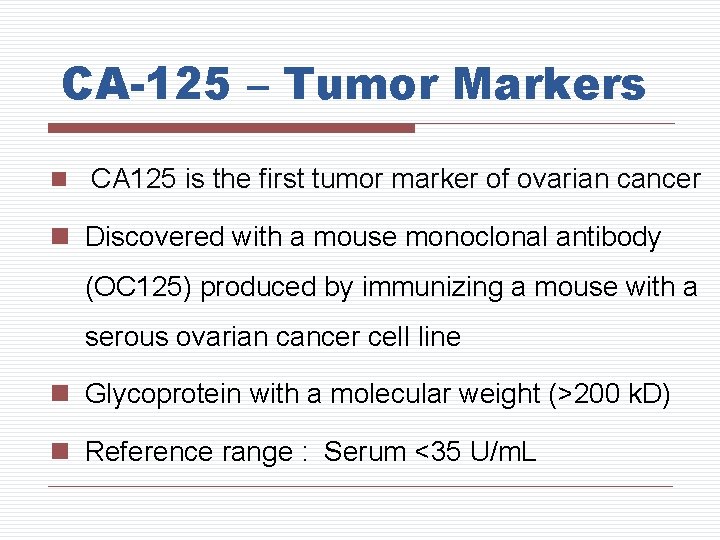 CA-125 – Tumor Markers

CA125 is the first tumor marker of ovarian cancer

Discovered with a mouse monoclonal antibody (OC125) produced by immunizing a mouse with a serous ovarian cancer cell line

Glycoprotein with a molecular weight (>200 kD)

Reference range : Serum <35 U/mL